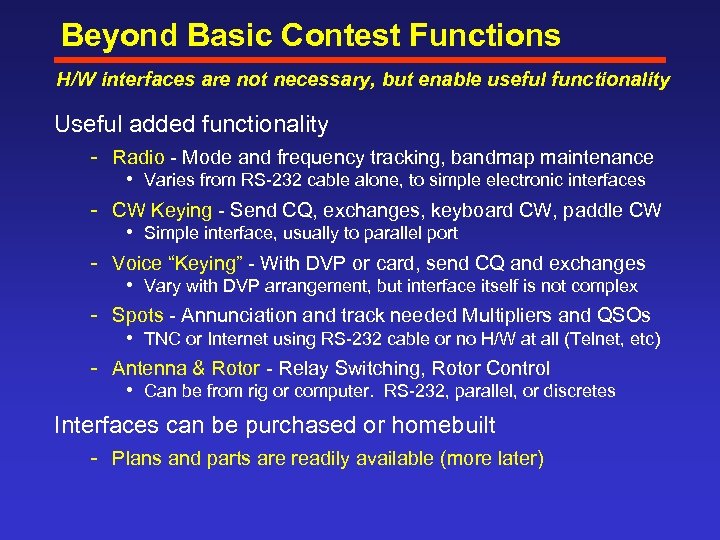 Beyond Basic Contest Functions

H/W interfaces are not necessary, but enable useful functionality

Useful added functionality

- Radio - Mode and frequency tracking, bandmap maintenance
  • Varies from RS-232 cable alone, to simple electronic interfaces
- CW Keying - Send CQ, exchanges, keyboard CW, paddle CW
  • Simple interface, usually to parallel port
- Voice “Keying” - With DVP or card, send CQ and exchanges
  • Vary with DVP arrangement, but interface itself is not complex
- Spots - Annunciation and track needed Multipliers and QSOs
  • TNC or Internet using RS-232 cable or no H/W at all (Telnet, etc)
- Antenna & Rotor - Relay Switching, Rotor Control
  • Can be from rig or computer. RS-232, parallel, or discretes

Interfaces can be purchased or homebuilt

- Plans and parts are readily available (more later)